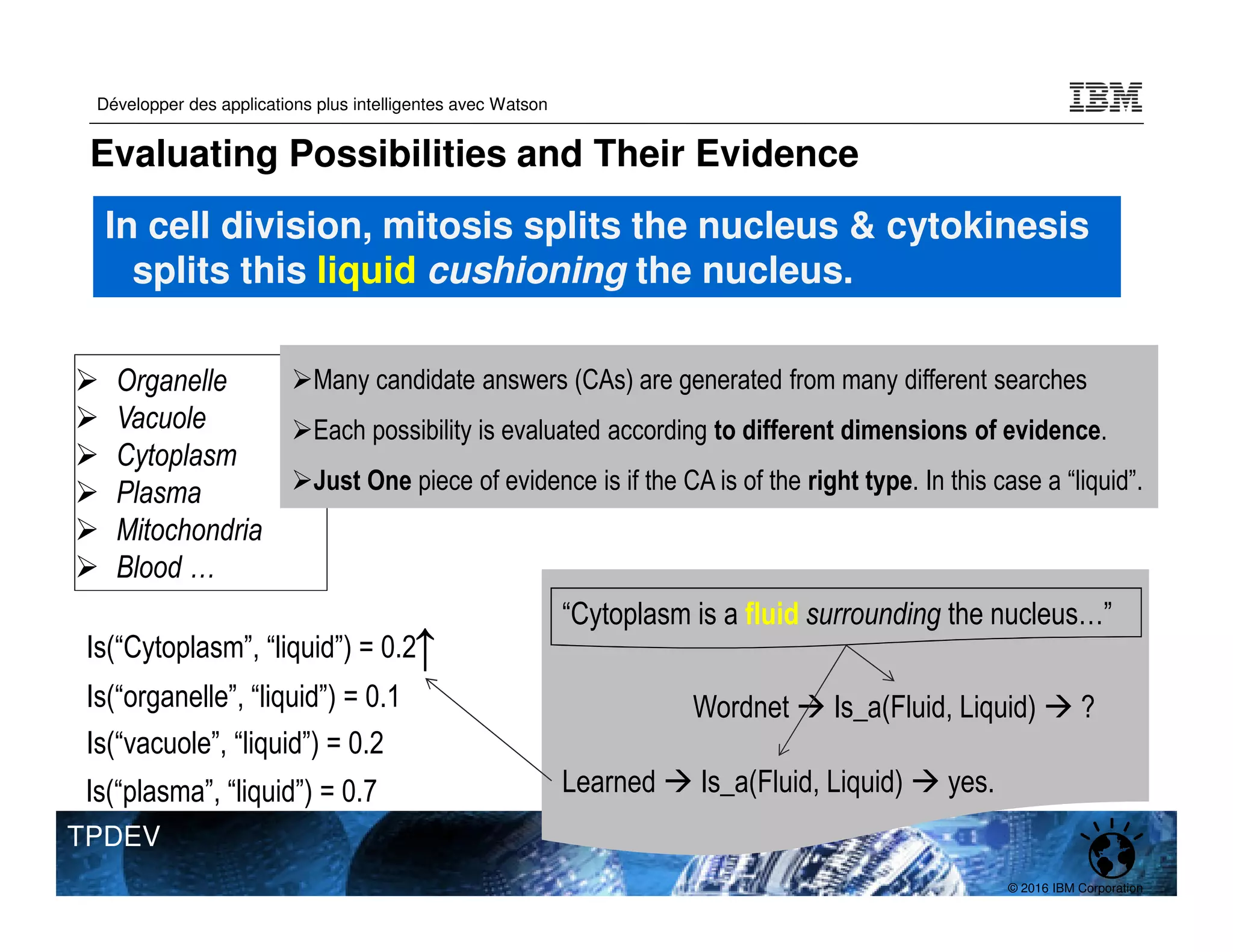 Développer des applications plus intelligentes avec Watson

IBM

Evaluating Possibilities and Their Evidence

In cell division, mitosis splits the nucleus & cytokinesis splits this liquid cushioning the nucleus.

➢ Organelle
➢ Vacuole
➢ Cytoplasm
➢ Plasma
➢ Mitochondria
➢ Blood …

➢Many candidate answers (CAs) are generated from many different searches

➢Each possibility is evaluated according to different dimensions of evidence.

➢Just One piece of evidence is if the CA is of the right type. In this case a “liquid”.

Is(“Cytoplasm”, “liquid”) = 0.2↑

Is(“organelle”, “liquid”) = 0.1

Is(“vacuole”, “liquid”) = 0.2

Is(“plasma”, “liquid”) = 0.7

“Cytoplasm is a fluid surrounding the nucleus…”

Wordnet → Is_a(Fluid, Liquid) → ?

Learned → Is_a(Fluid, Liquid) → yes.

TPDEV

© 2016 IBM Corporation